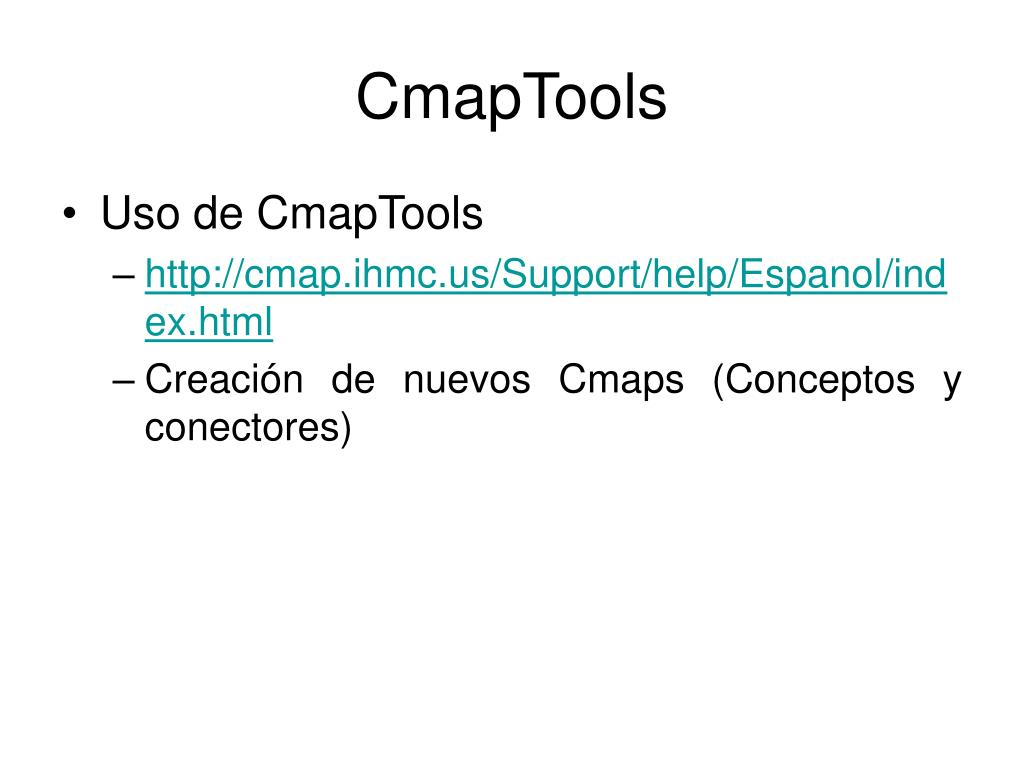 CmapTools

• Uso de CmapTools
– http://cmap.ihmc.us/Support/help/Espanol/index.html
– Creación de nuevos Cmaps (Conceptos y conectores)